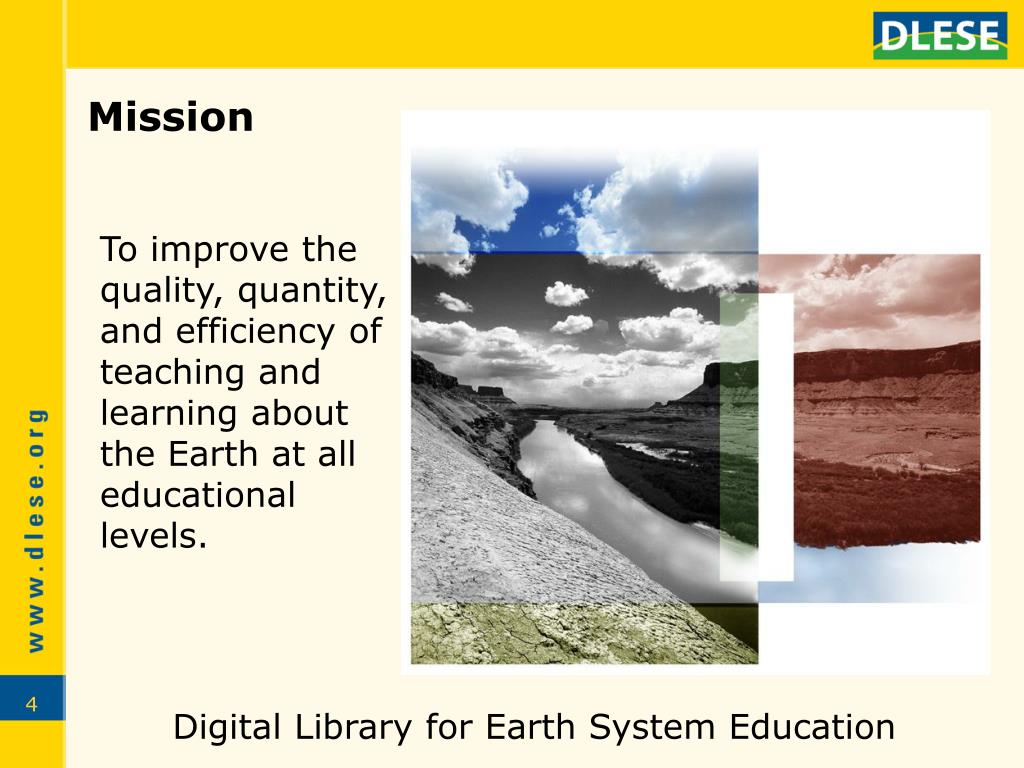 DLESE

Mission

To improve the quality, quantity, and efficiency of teaching and learning about the Earth at all educational levels.

www.dlese.org

4

Digital Library for Earth System Education